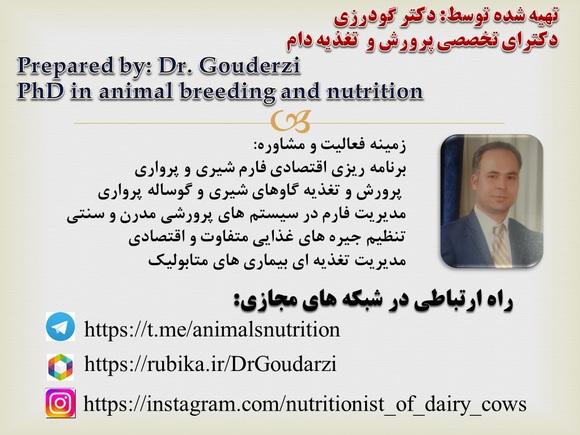 تهیه شده توسط: دکتر گودرزی
دکترای تخصصی پرورش و تغذیه دام

Prepared by: Dr. Gouderzi
PhD in animal breeding and nutrition

زمینه فعالیت و مشاوره:
برنامه ریزی اقتصادی فارم شیری و پرواری
پرورش و تغذیه گاوهای شیری و گوساله پرواری
مدیریت فارم در سیستم های پرورشی مدرن و سنتی
تنظیم جیره های غذایی متفاوت و اقتصادی
مدیریت تغذیه ای بیماری های متابولیک

راه ارتباطی در شبکه های مجازی:

https://t.me/animalsnutrition
https://rubika.ir/DrGoudarzi
https://instagram.com/nutritionist_of_dairy_cows